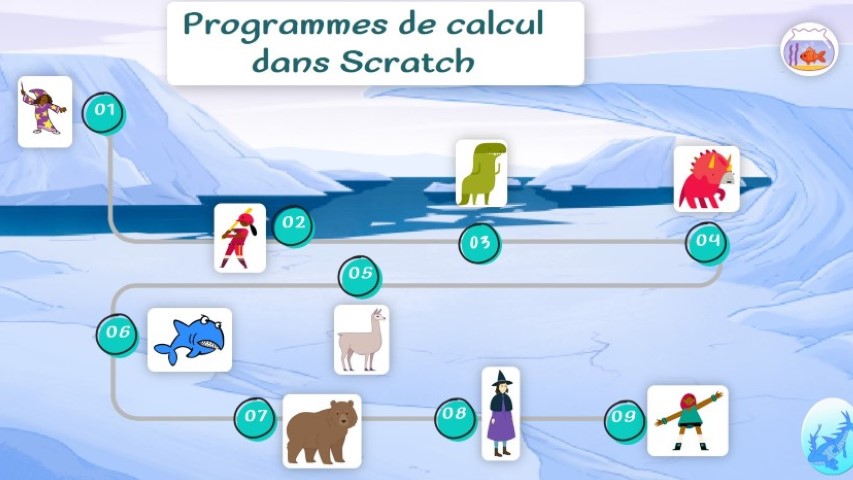 Programmes de calcul dans Scratch

01

02

03

04

05

06

07

08

09